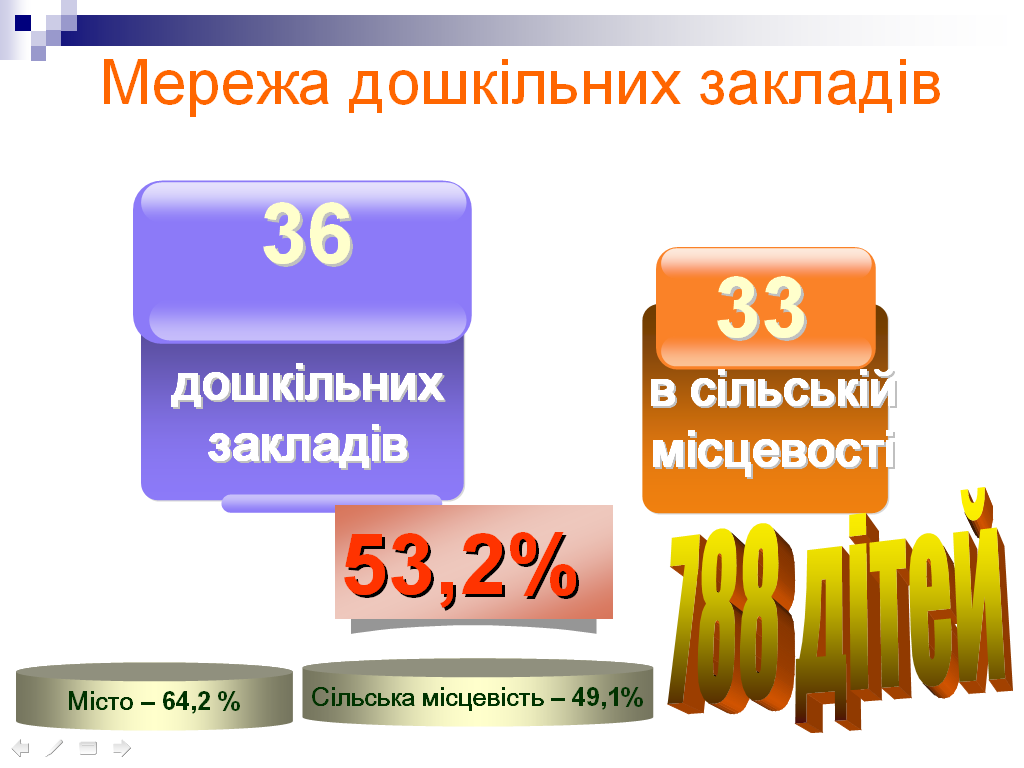 Мережа дошкільних закладів

36

дошкільних закладів

33

в сільській місцевості

53,2%

788 дітей

Місто – 64,2 %

Сільська місцевість – 49,1%